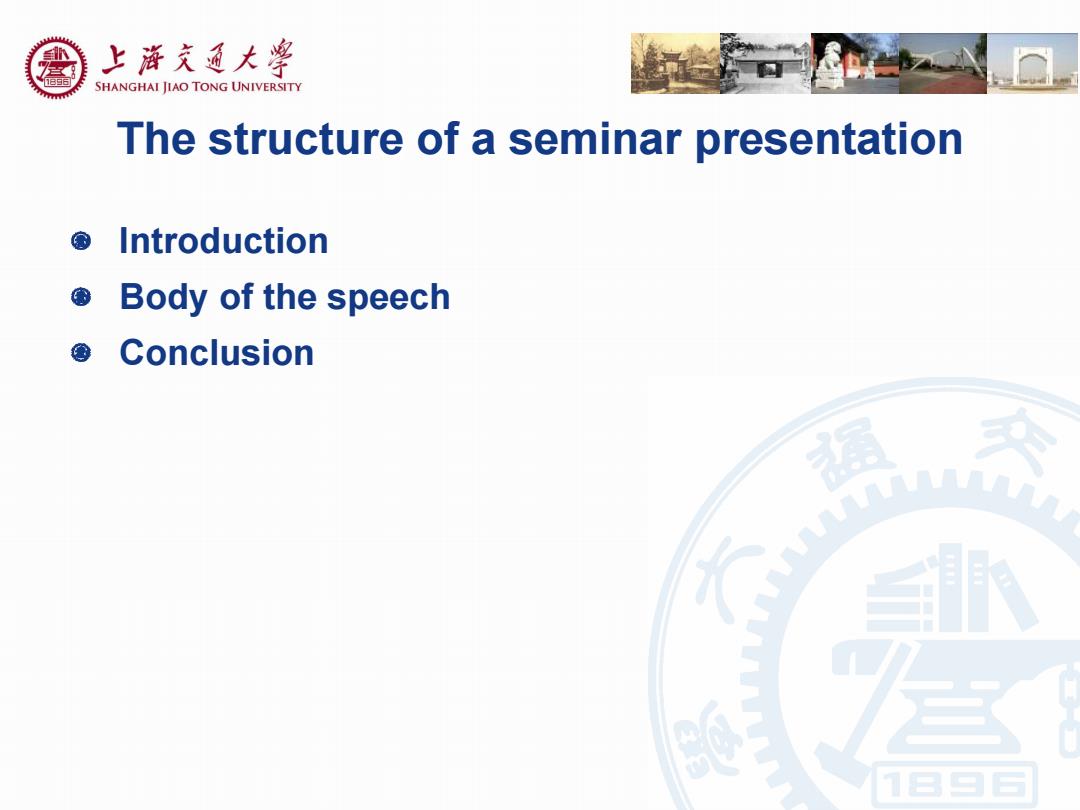 上海交通大學
SHANGHAI JIAO TONG UNIVERSITY

The structure of a seminar presentation

Introduction
Body of the speech
Conclusion

1896